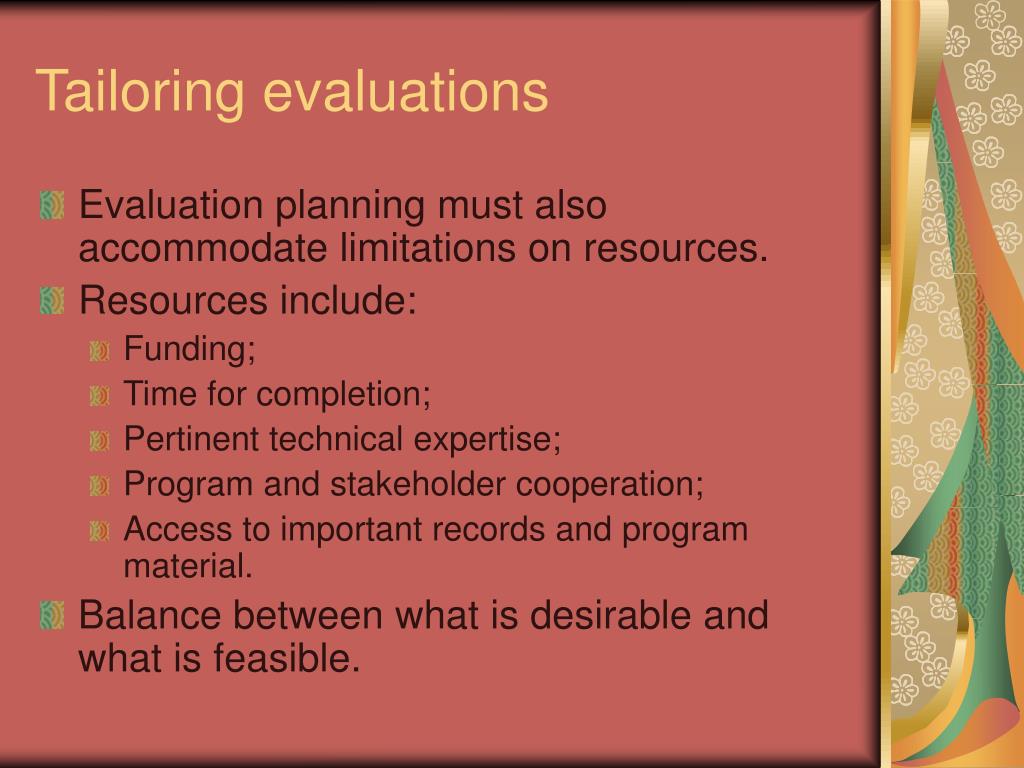 Tailoring evaluations

Evaluation planning must also accommodate limitations on resources.

Resources include:

Funding;

Time for completion;

Pertinent technical expertise;

Program and stakeholder cooperation;

Access to important records and program material.

Balance between what is desirable and what is feasible.